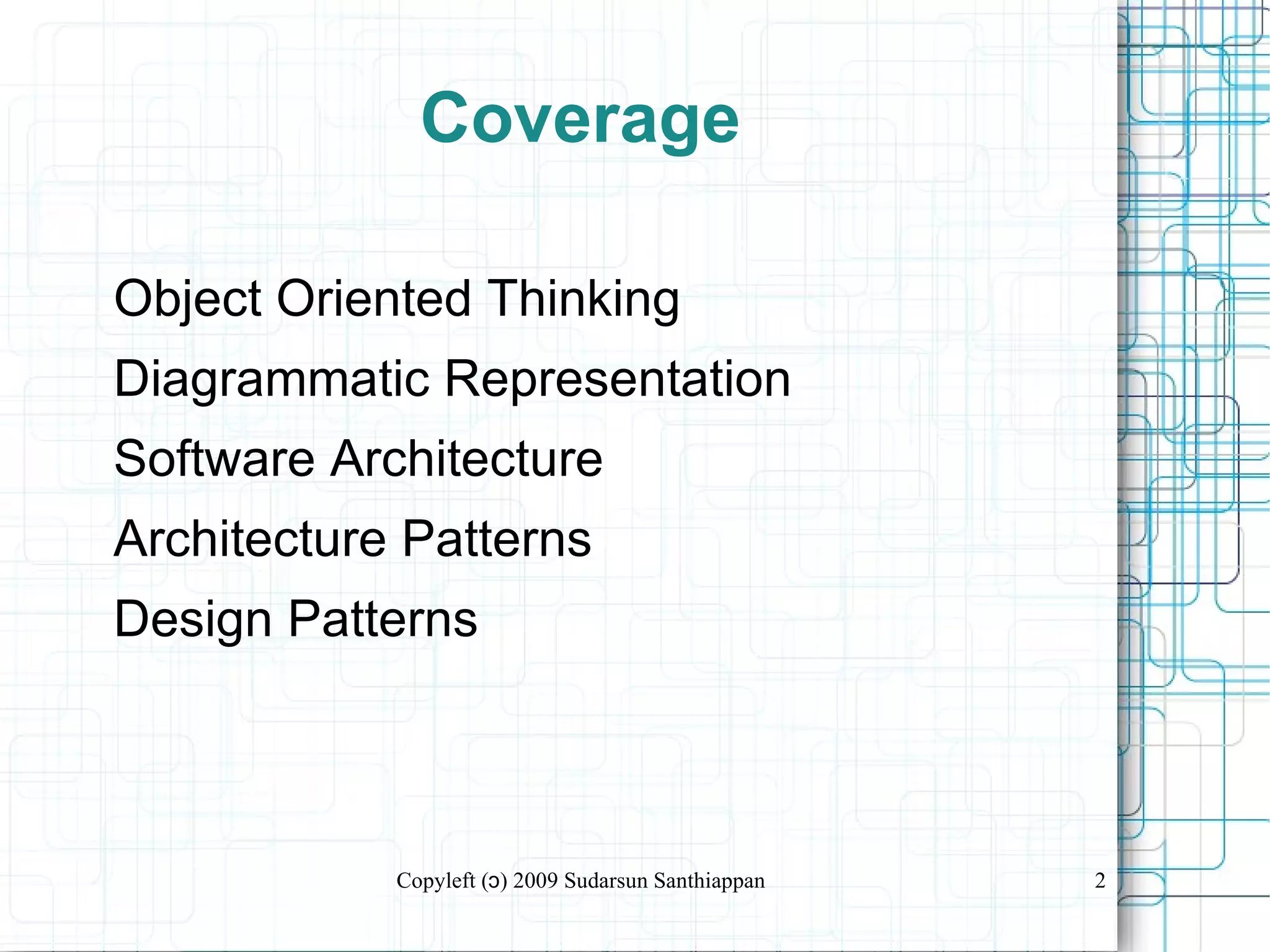 Coverage

Object Oriented Thinking

Diagrammatic Representation

Software Architecture

Architecture Patterns

Design Patterns

Copyleft (ɔ) 2009 Sudarsun Santhiappan

2